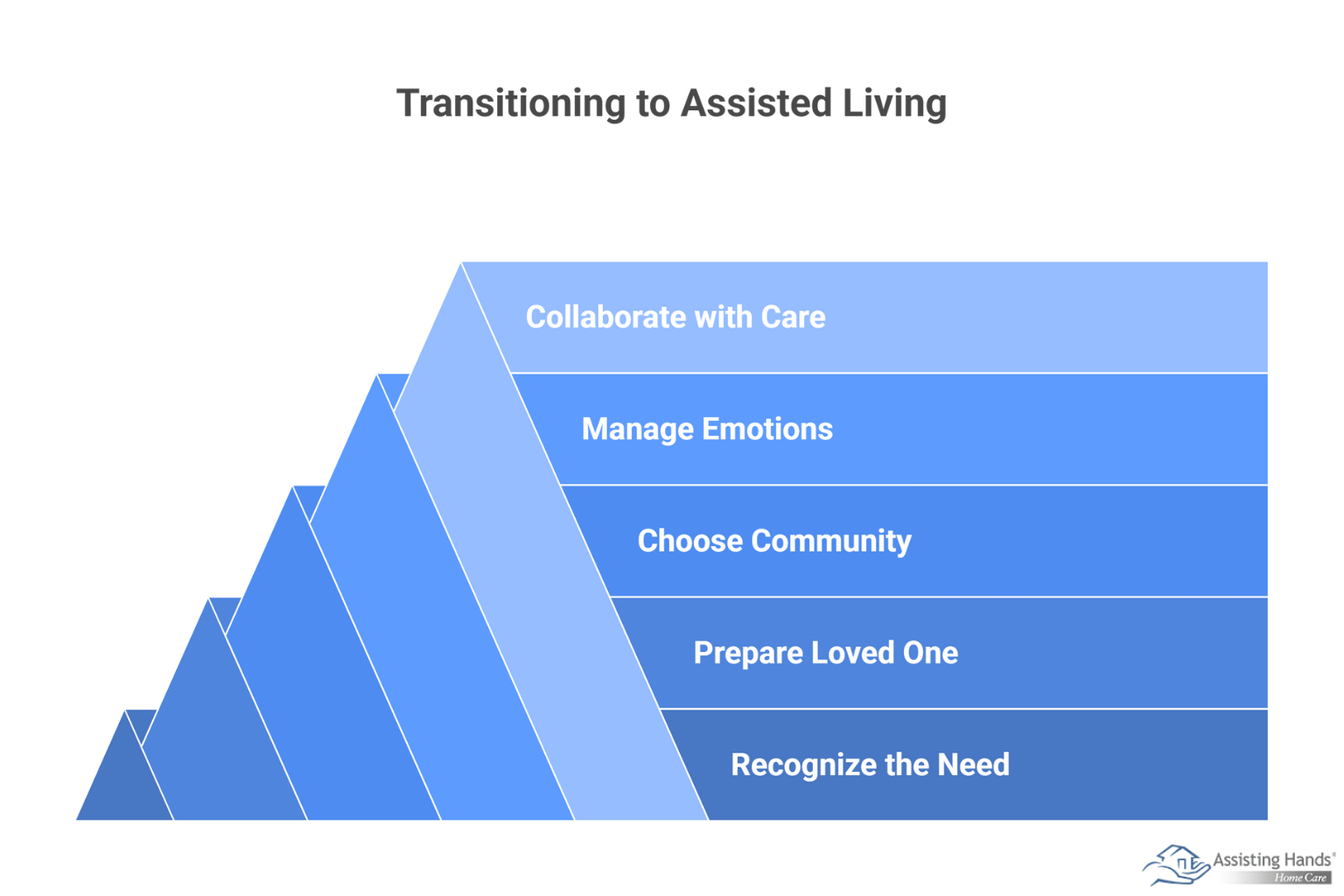 Transitioning to Assisted Living

Collaborate with Care

Manage Emotions

Choose Community

Prepare Loved One

Recognize the Need

Assisting Hands®
Home Care